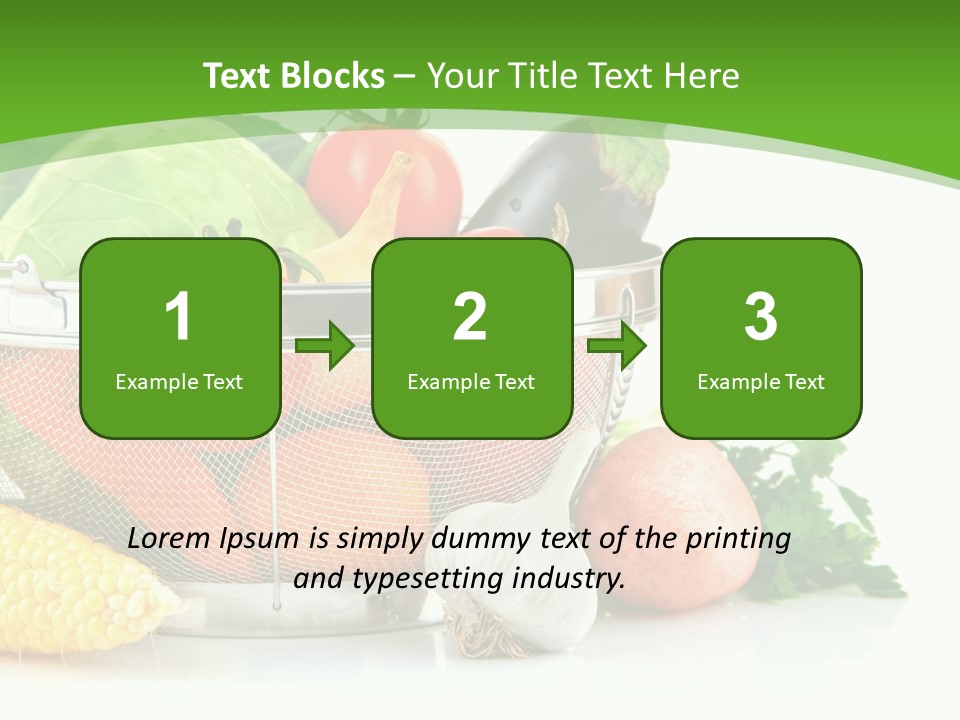 Text Blocks – Your Title Text Here

1
Example Text

2
Example Text

3
Example Text

Lorem Ipsum is simply dummy text of the printing and typesetting industry.